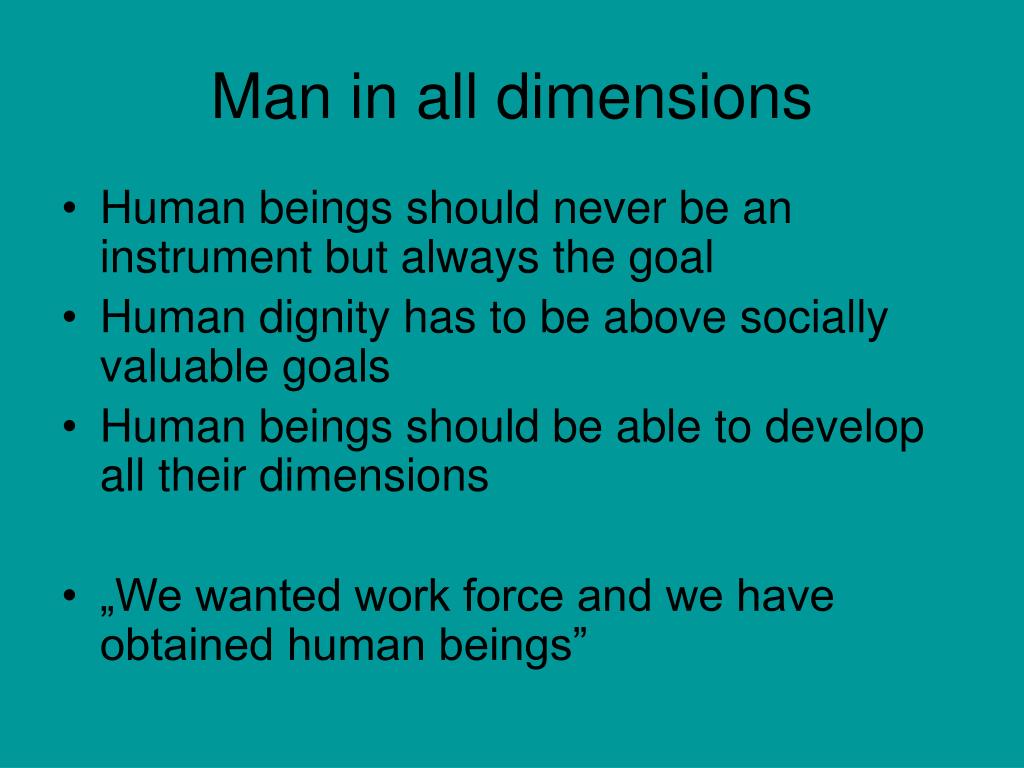 Man in all dimensions

• Human beings should never be an instrument but always the goal
• Human dignity has to be above socially valuable goals
• Human beings should be able to develop all their dimensions

• „We wanted work force and we have obtained human beings”